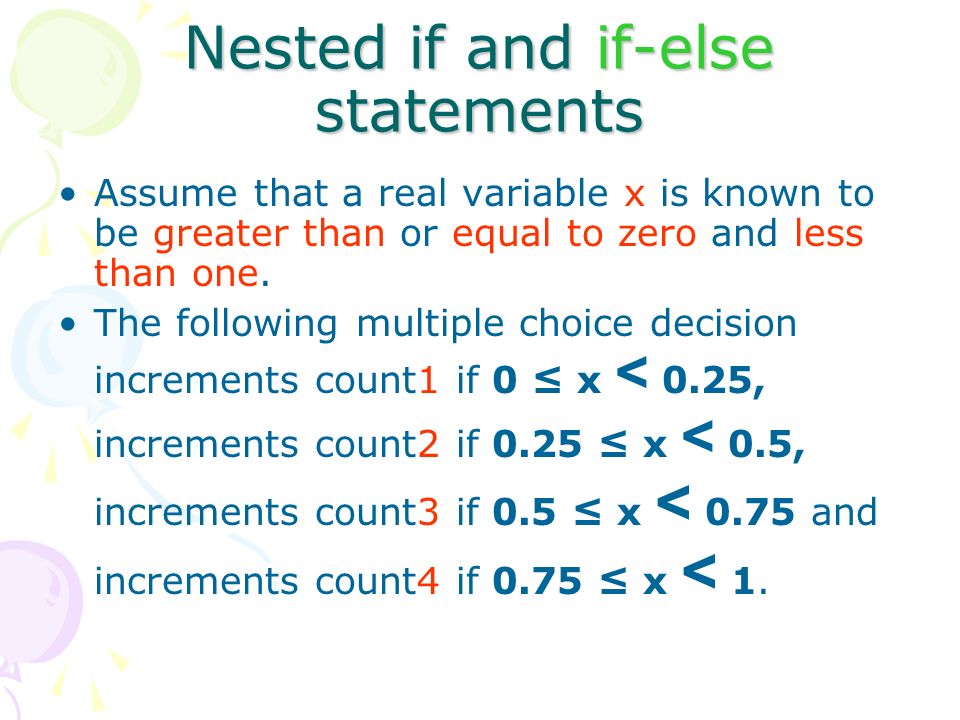 Nested if and if-else statements

• Assume that a real variable x is known to be greater than or equal to zero and less than one.

• The following multiple choice decision increments count1 if $0 \leq x < 0.25$, increments count2 if $0.25 \leq x < 0.5$, increments count3 if $0.5 \leq x < 0.75$ and increments count4 if $0.75 \leq x < 1$.